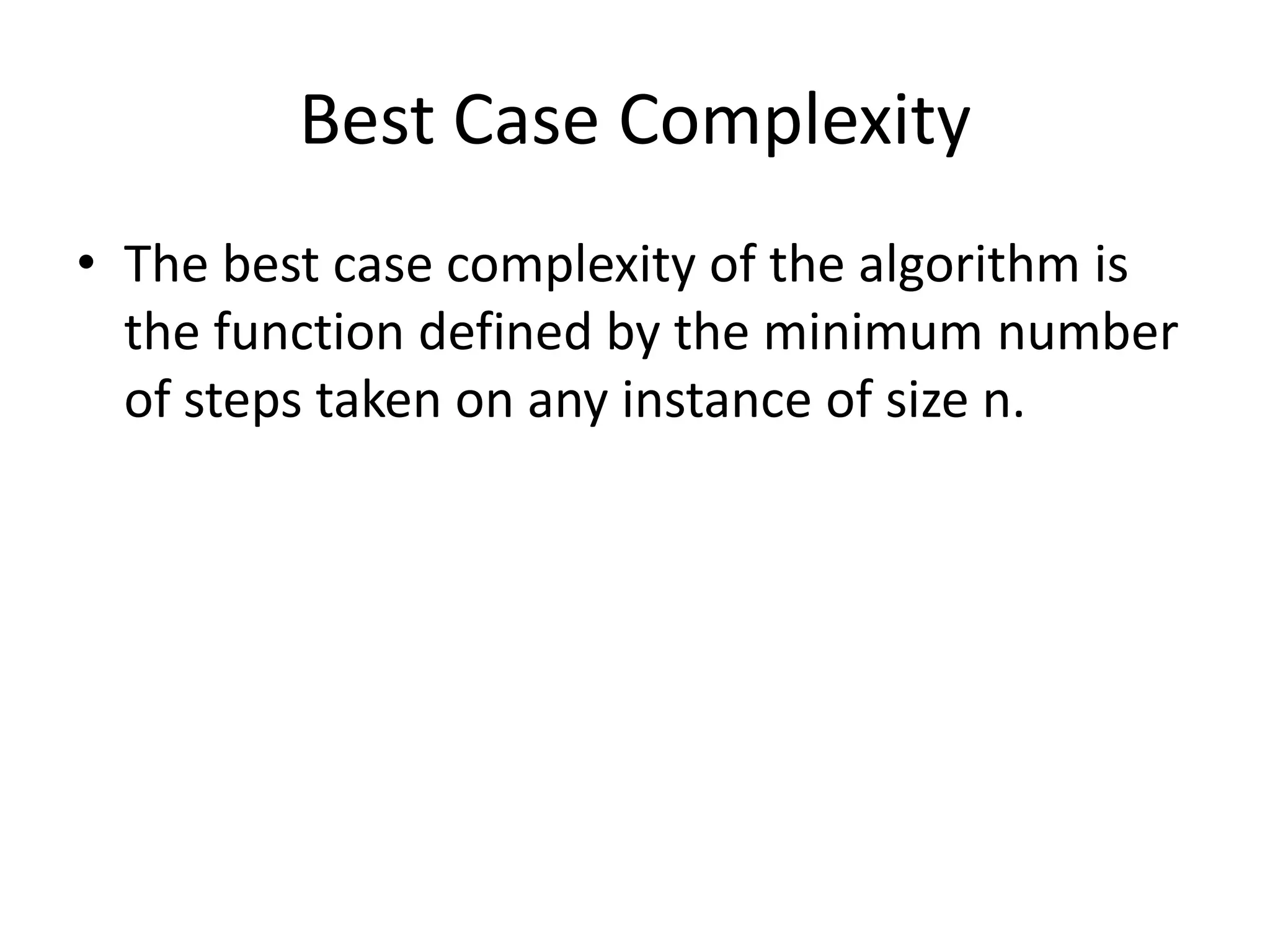 Best Case Complexity

• The best case complexity of the algorithm is the function defined by the minimum number of steps taken on any instance of size n.